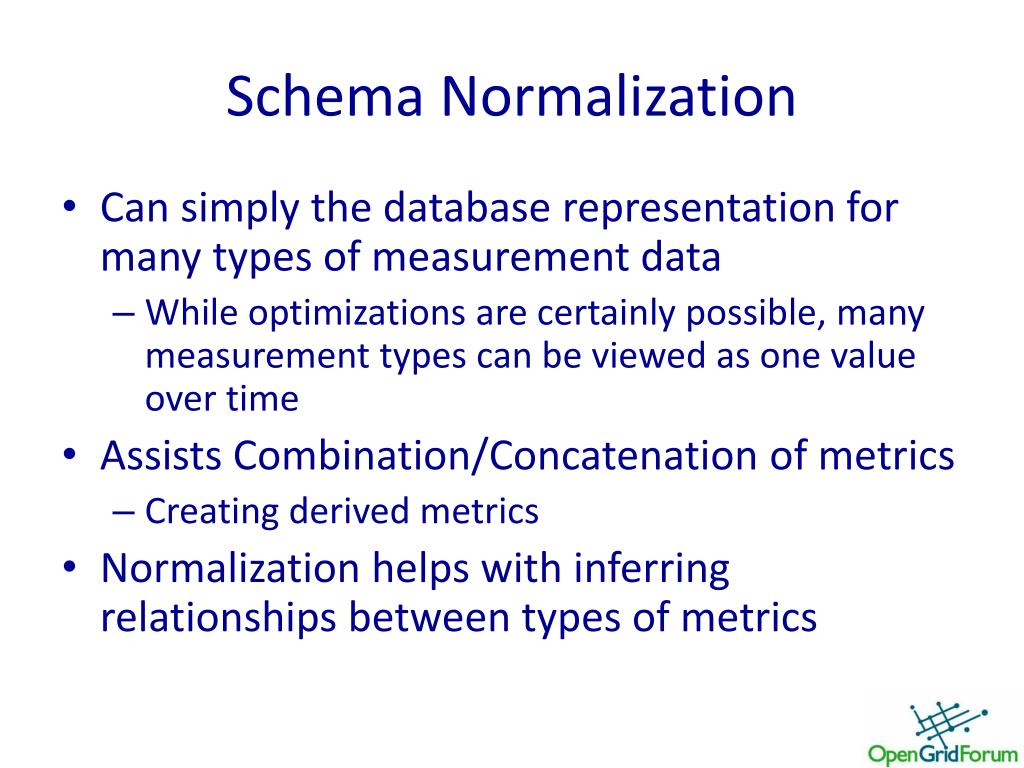 Schema Normalization

• Can simply the database representation for many types of measurement data
– While optimizations are certainly possible, many measurement types can be viewed as one value over time
• Assists Combination/Concatenation of metrics
– Creating derived metrics
• Normalization helps with inferring relationships between types of metrics

OpenGridForum